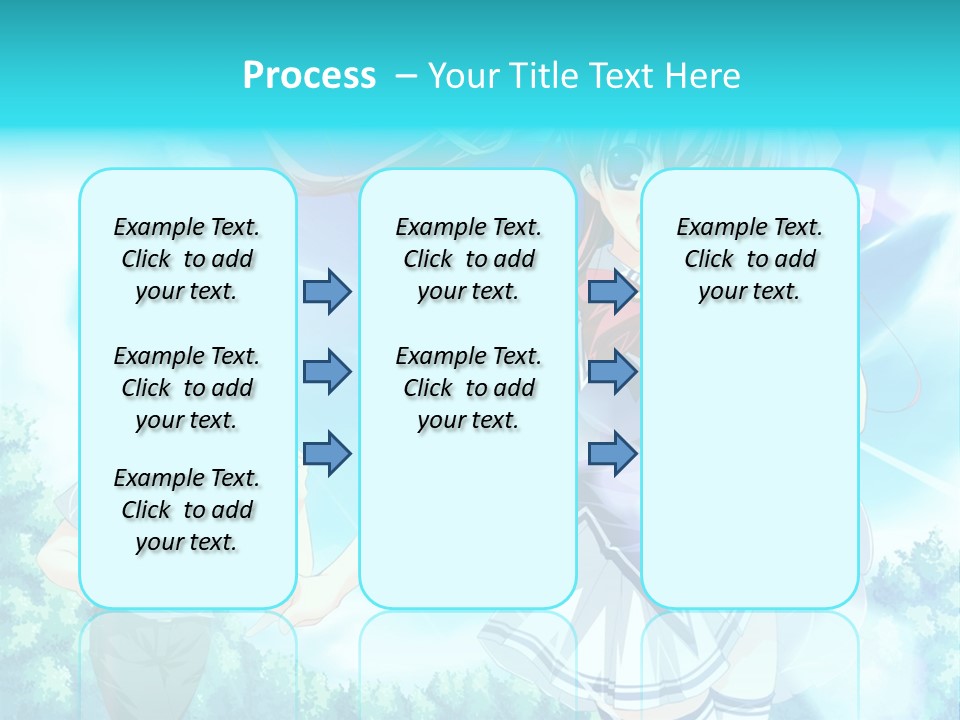 Process – Your Title Text Here

Example Text. Click to add your text.

Example Text. Click to add your text.

Example Text. Click to add your text.

Example Text. Click to add your text.

Example Text. Click to add your text.

Example Text. Click to add your text.